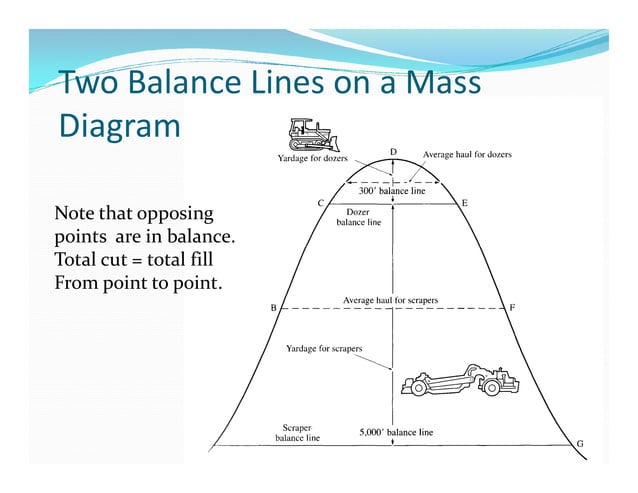 Two Balance Lines on a Mass Diagram

Note that opposing points are in balance. Total cut = total fill From point to point.

Yardage for dozers
D
Average haul for dozers
300' balance line
C
E
Dozer balance line
B
Average haul for scrapers
F
Yardage for scrapers
Scraper balance line
5,000' balance line
G